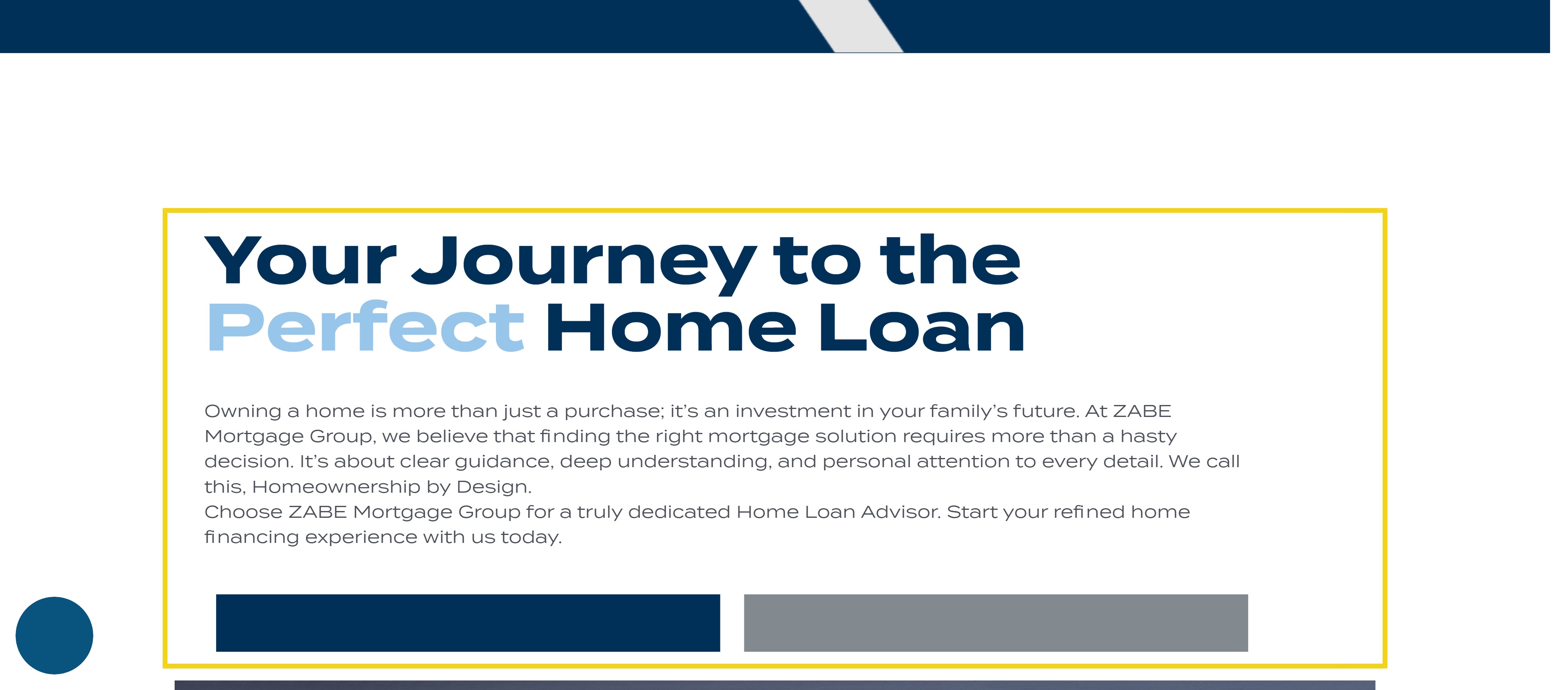 Your Journey to the Perfect Home Loan

Owning a home is more than just a purchase; it's an investment in your family's future. At ZABE Mortgage Group, we believe that finding the right mortgage solution requires more than a hasty decision. It's about clear guidance, deep understanding, and personal attention to every detail. We call this, Homeownership by Design.
Choose ZABE Mortgage Group for a truly dedicated Home Loan Advisor. Start your refined home financing experience with us today.